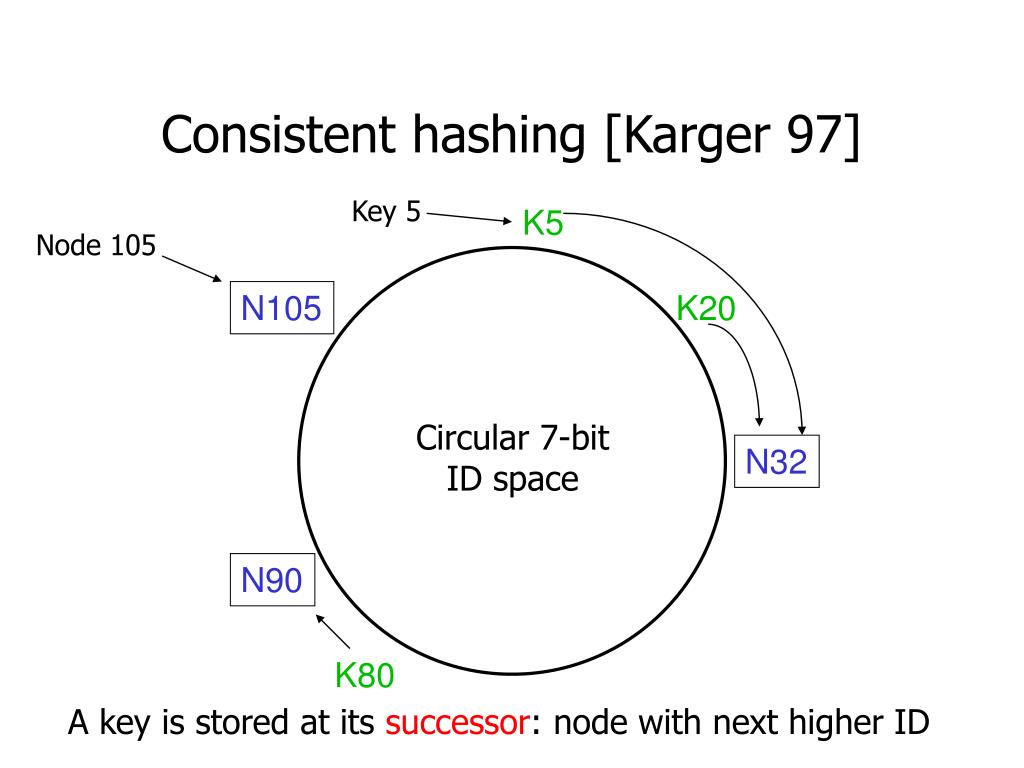 Consistent hashing [Karger 97]

Key 5

K5

Node 105

N105

K20

Circular 7-bit ID space

N32

N90

K80

A key is stored at its successor: node with next higher ID